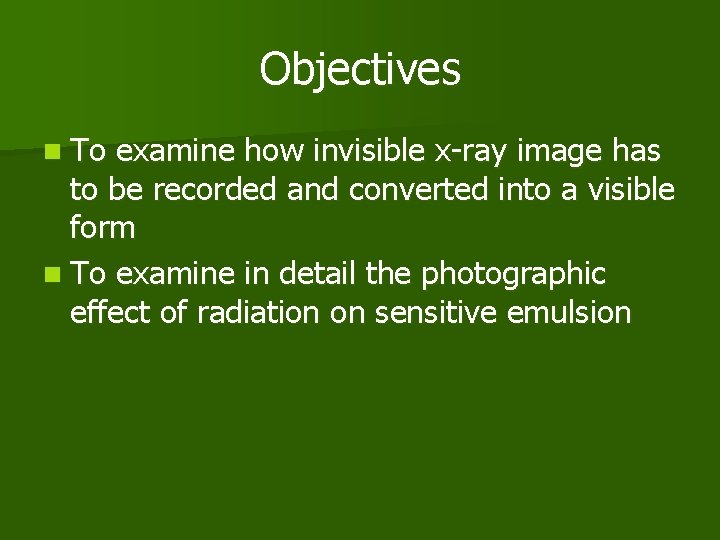 Objectives

- To examine how invisible x-ray image has to be recorded and converted into a visible form
- To examine in detail the photographic effect of radiation on sensitive emulsion